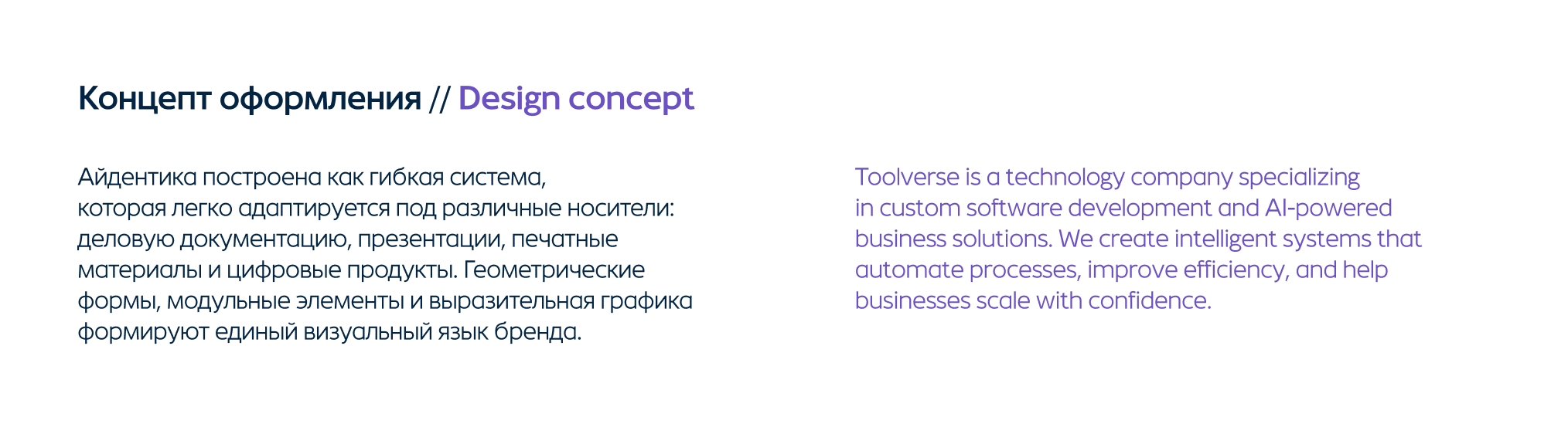 Концепт оформления // Design concept

Айдентика построена как гибкая система, которая легко адаптируется под различные носители: деловую документацию, презентации, печатные материалы и цифровые продукты. Геометрические формы, модульные элементы и выразительная графика формируют единый визуальный язык бренда.

Toolverse is a technology company specializing in custom software development and AI-powered business solutions. We create intelligent systems that automate processes, improve efficiency, and help businesses scale with confidence.